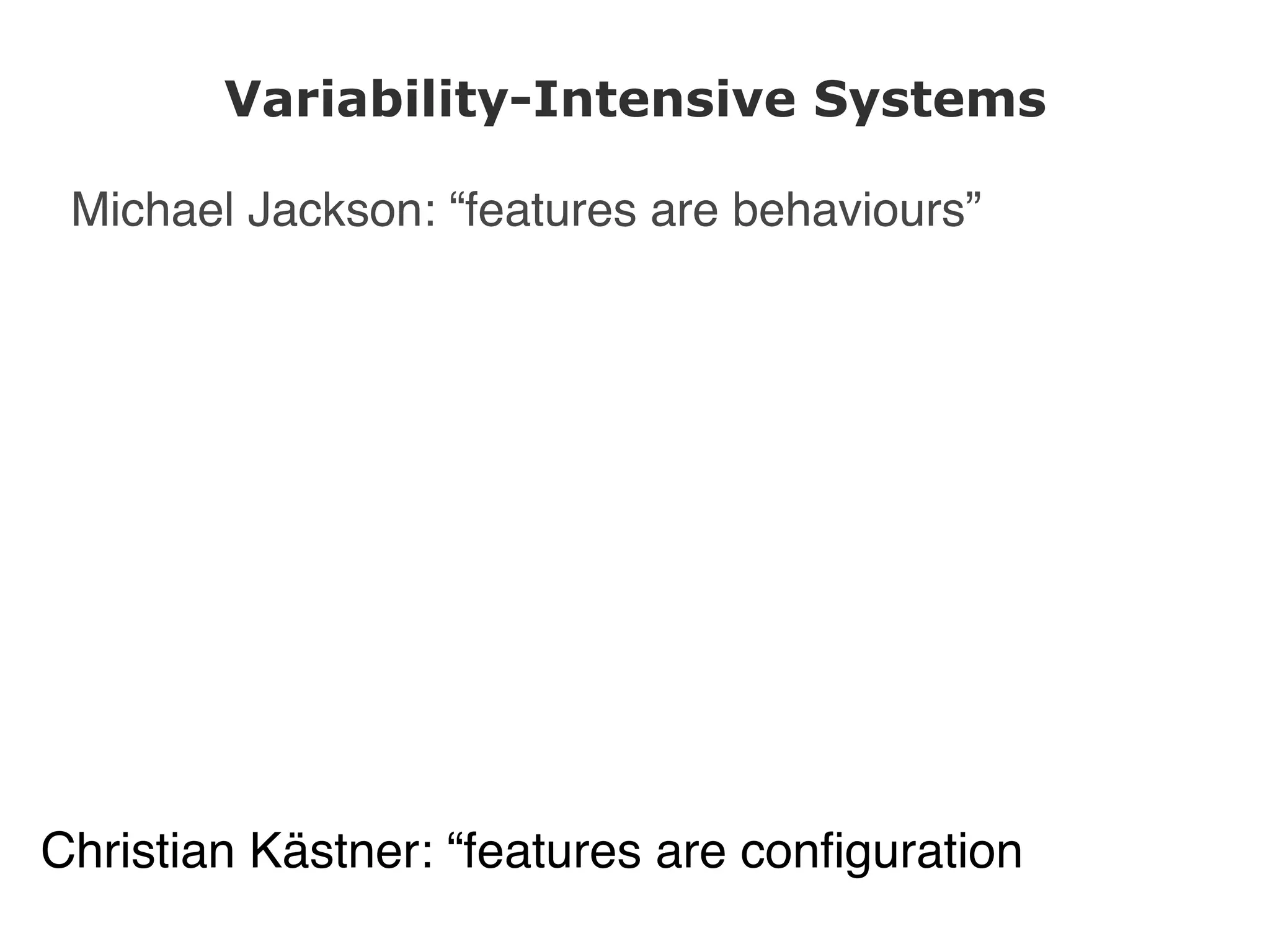 Variability-Intensive Systems

Michael Jackson: “features are behaviours”

Christian Kästner: “features are configuration